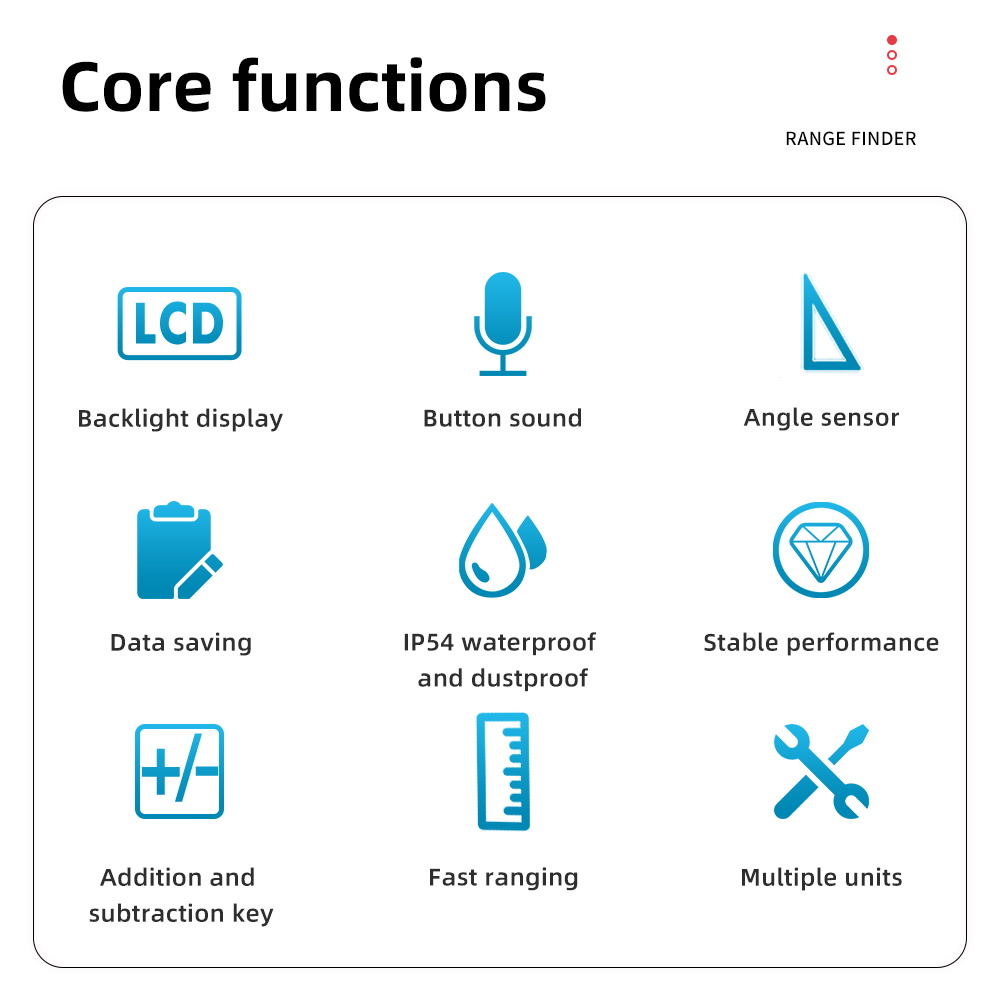 Core functions

RANGE FINDER

LCD

Backlight display

Button sound

Angle sensor

Data saving

IP54 waterproof and dustproof

Stable performance

+/-

Addition and subtraction key

Fast ranging

Multiple units